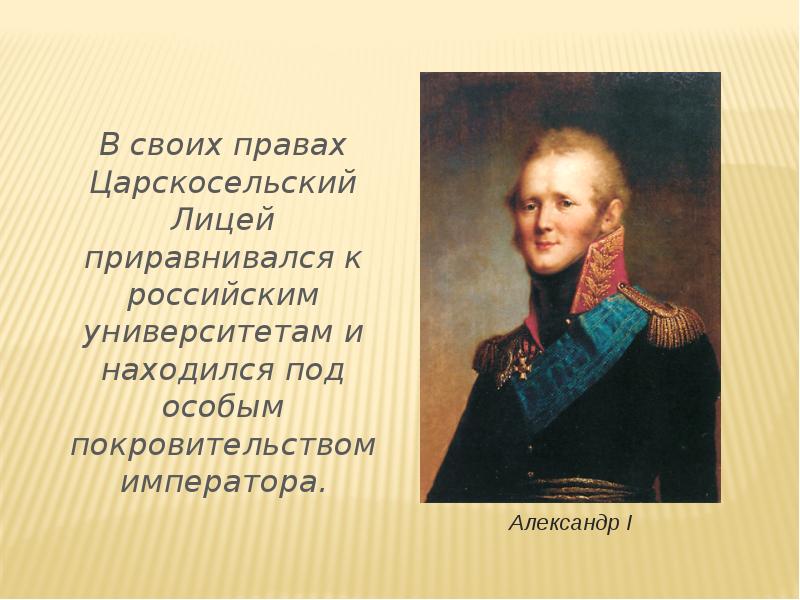 В своих правах Царскосельский Лицей приравнивался к российским университетам и находился под особым покровительством императора.

Александр I